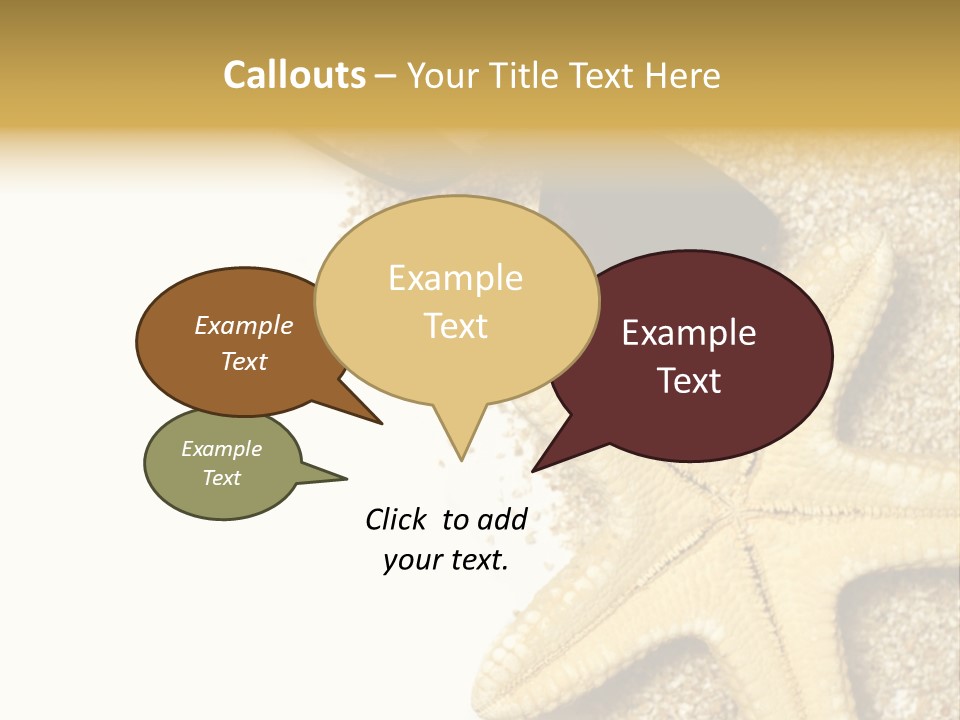 Callouts – Your Title Text Here

Example Text

Example Text

Example Text

Example Text

Click to add your text.